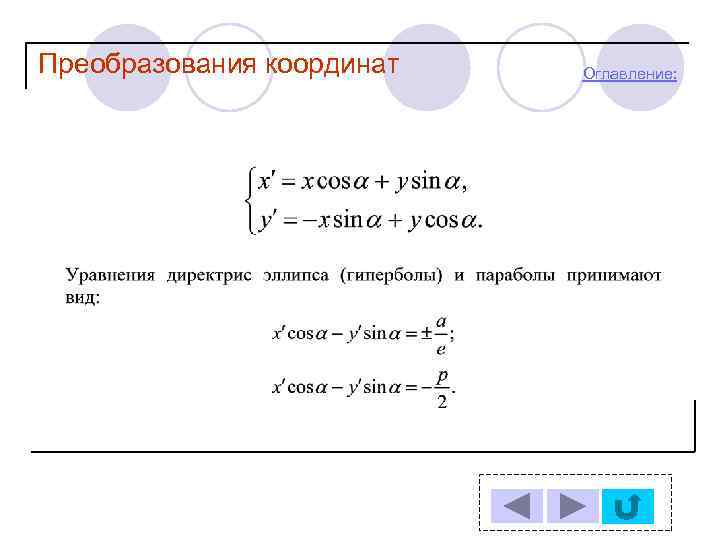 Преобразования координат

Оглавление:

$\begin{cases} x' = x\cos\alpha + y\sin\alpha, \\ y' = -x\sin\alpha + y\cos\alpha. \end{cases}$

Уравнения директрис эллипса (гиперболы) и параболы принимают вид:

$x'\cos\alpha - y'\sin\alpha = \pm\frac{a}{e};$

$x'\cos\alpha - y'\sin\alpha = -\frac{p}{2}.$